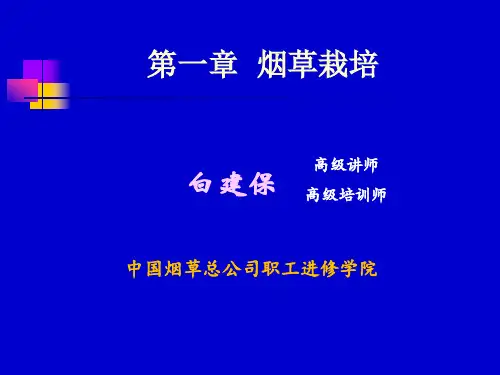 第一章 烟草栽培

白建保

高级讲师

高级培训师

中国烟草总公司职工进修学院